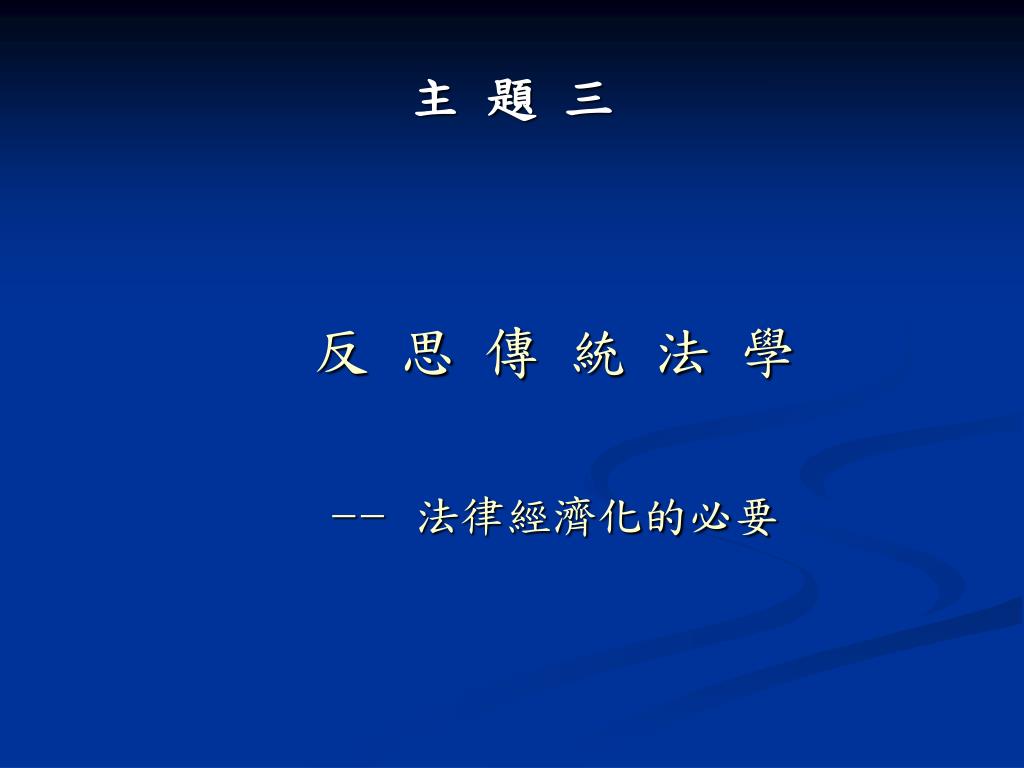 主 題 三

反 思 傳 統 法 學

-- 法律經濟化的必要